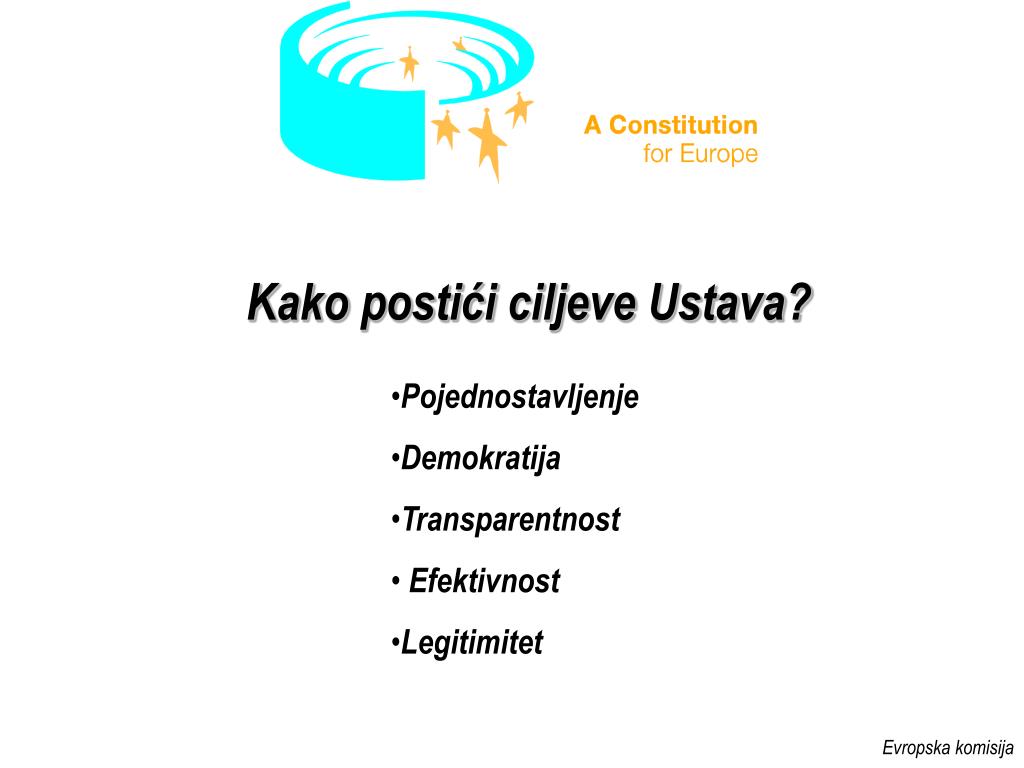 A Constitution
for Europe

Kako postići ciljeve Ustava?

•Pojednostavljenje
•Demokratija
•Transparentnost
• Efektivnost
•Legitimitet

Evropska komisija